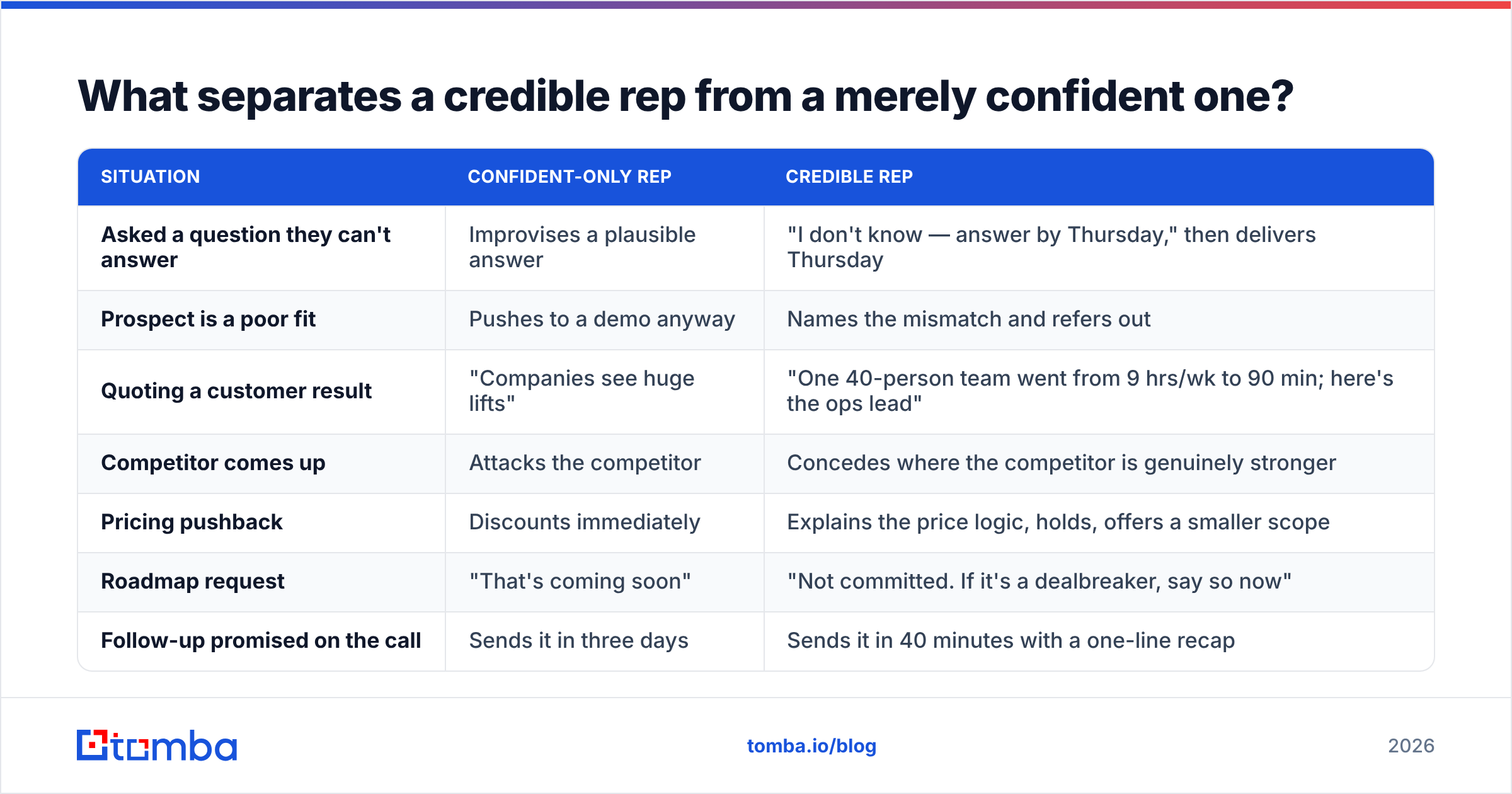 What separates a credible rep from a merely confident one?

| SITUATION | CONFIDENT-ONLY REP | CREDIBLE REP |
|---|---|---|
| Asked a question they can't answer | Improvises a plausible answer | "I don't know — answer by Thursday," then delivers Thursday |
| Prospect is a poor fit | Pushes to a demo anyway | Names the mismatch and refers out |
| Quoting a customer result | "Companies see huge lifts" | "One 40-person team went from 9 hrs/wk to 90 min; here's the ops lead" |
| Competitor comes up | Attacks the competitor | Concedes where the competitor is genuinely stronger |
| Pricing pushback | Discounts immediately | Explains the price logic, holds, offers a smaller scope |
| Roadmap request | "That's coming soon" | "Not committed. If it's a dealbreaker, say so now" |
| Follow-up promised on the call | Sends it in three days | Sends it in 40 minutes with a one-line recap |

tomba

tomba.io/blog

2026